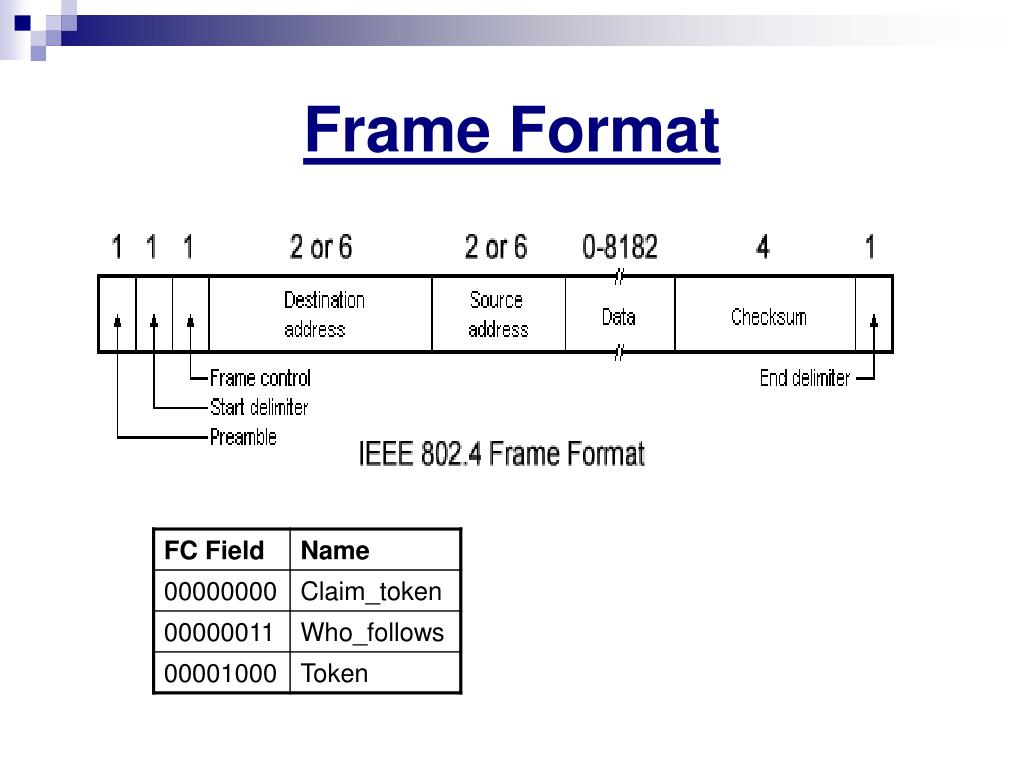 Frame Format

1 1 1 2 or 6 2 or 6 0-8182 4 1

Destination address

Source address

Data

Checksum

Frame control

Start delimiter

Preamble

End delimiter

IEEE 802.4 Frame Format

| FC Field | Name |
|---|---|
| 00000000 | Claim_token |
| 00000011 | Who_follows |
| 00001000 | Token |